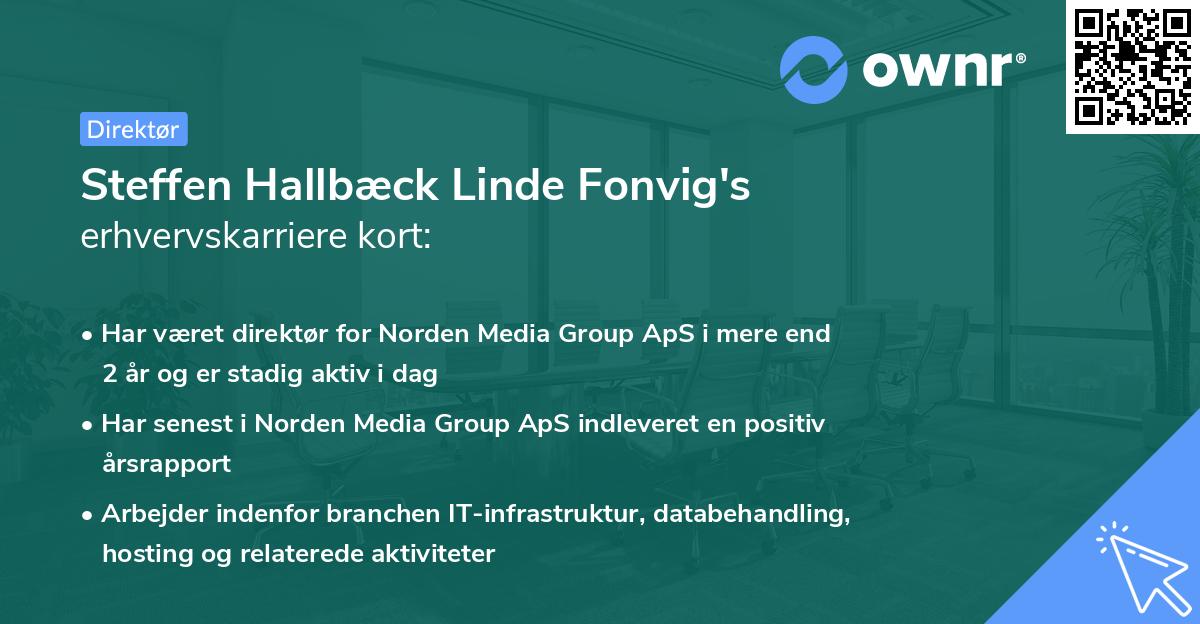 ownr®

Direktør

Steffen Hallbæck Linde Fonvig's
erhvervskarriere kort:

• Har været direktør for Norden Media Group ApS i mere end 2 år og er stadig aktiv i dag

• Har senest i Norden Media Group ApS indleveret en positiv årsrapport

• Arbejder indenfor branchen IT-infrastruktur, databehandling, hosting og relaterede aktiviteter